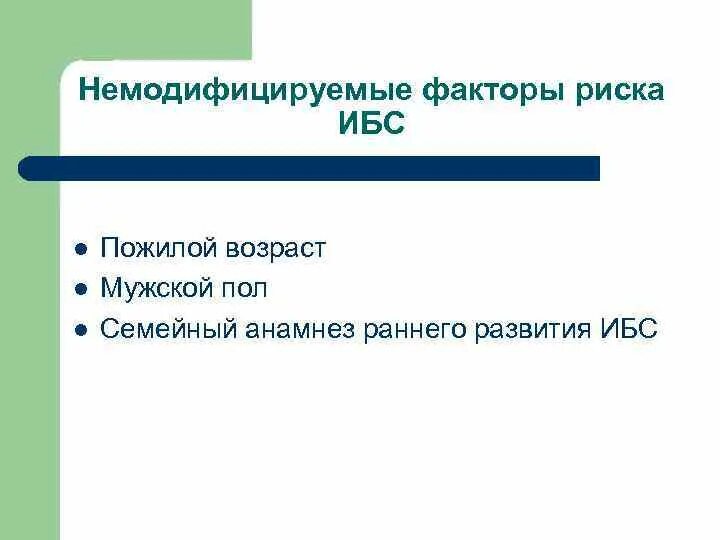 Немодифицируемые факторы риска ИБС

- Пожилой возраст
- Мужской пол
- Семейный анамнез раннего развития ИБС